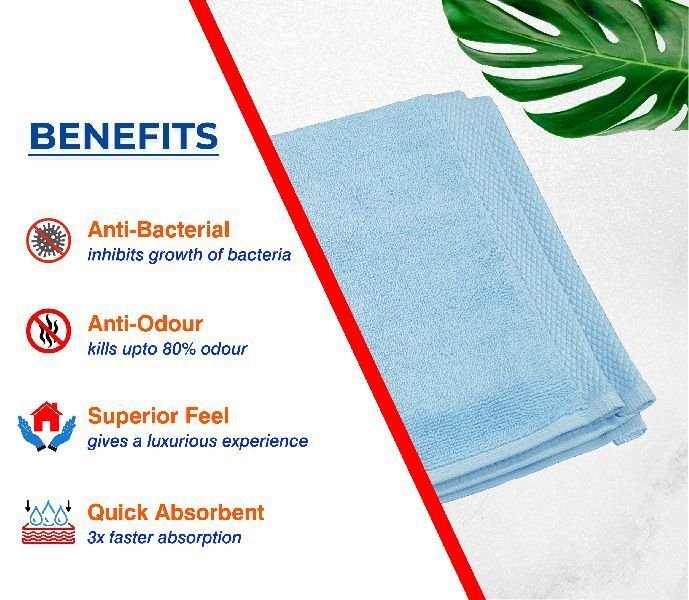 BENEFITS

Anti-Bacterial
inhibits growth of bacteria

Anti-Odour
kills upto 80% odour

Superior Feel
gives a luxurious experience

Quick Absorbent
3x faster absorption